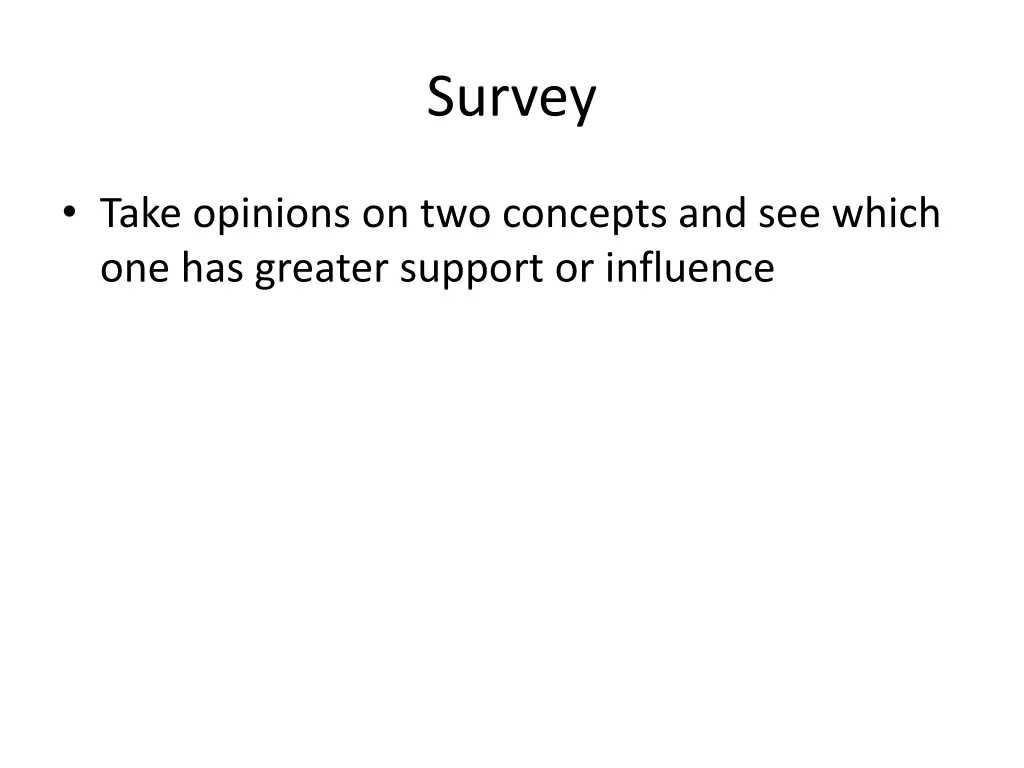 Survey

• Take opinions on two concepts and see which one has greater support or influence